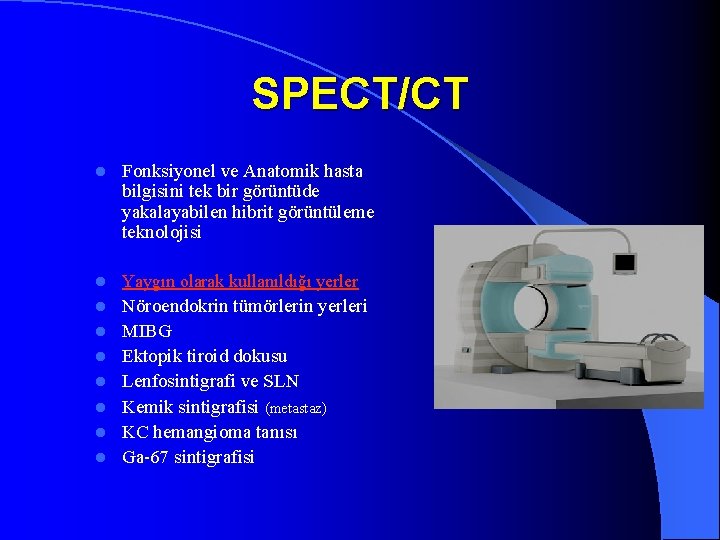 SPECT/CT

- Fonksiyonel ve Anatomik hasta bilgisini tek bir görüntüde yakalayabilen hibrit görüntüleme teknolojisi

- Yaygın olarak kullanıldığı yerler
- Nöroendokrin tümörlerin yerleri
- MIBG
- Ektopik tiroid dokusu
- Lenfosintigrafi ve SLN
- Kemik sintigrafisi (metastaz)
- KC hemangioma tanısı
- Ga-67 sintigrafisi